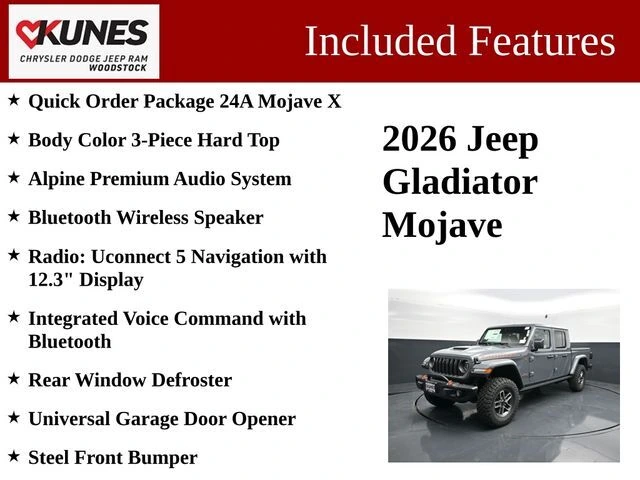 KUNES
CHRYSLER DODGE JEEP RAM
WOODSTOCK

Included Features

★ Quick Order Package 24A Mojave X

★ Body Color 3-Piece Hard Top

★ Alpine Premium Audio System

★ Bluetooth Wireless Speaker

★ Radio: Uconnect 5 Navigation with 12.3" Display

★ Integrated Voice Command with Bluetooth

★ Rear Window Defroster

★ Universal Garage Door Opener

★ Steel Front Bumper

2026 Jeep Gladiator Mojave